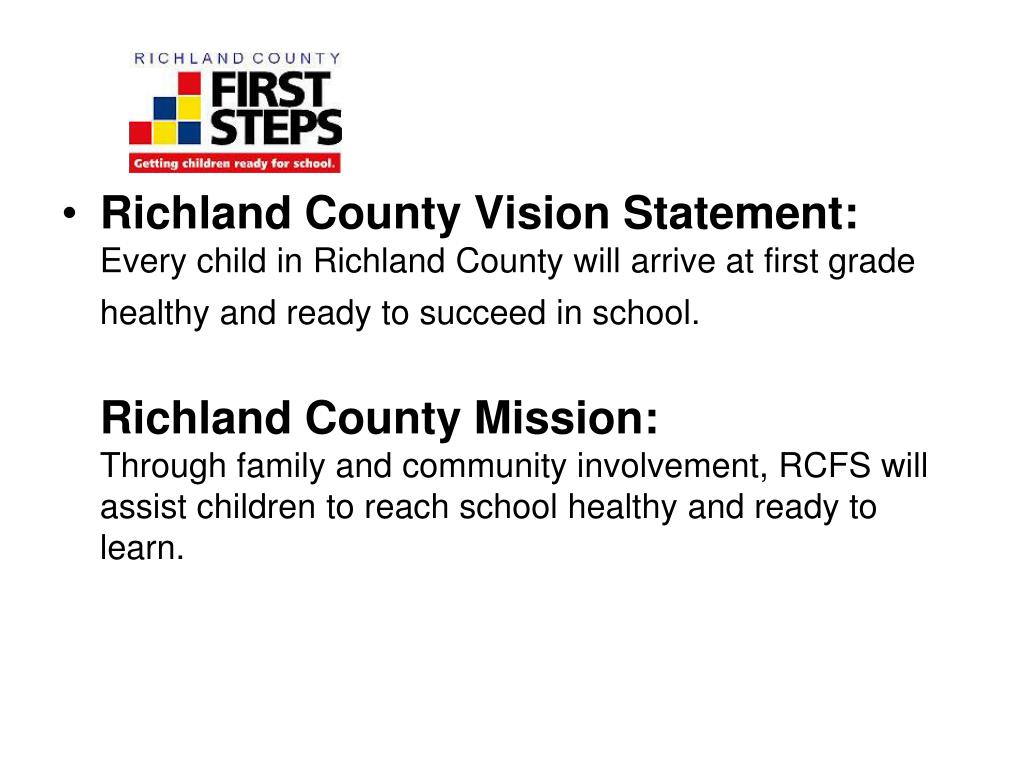 RICHLAND COUNTY
FIRST STEPS
Getting children ready for school.

• Richland County Vision Statement:
Every child in Richland County will arrive at first grade healthy and ready to succeed in school.

Richland County Mission:
Through family and community involvement, RCFS will assist children to reach school healthy and ready to learn.